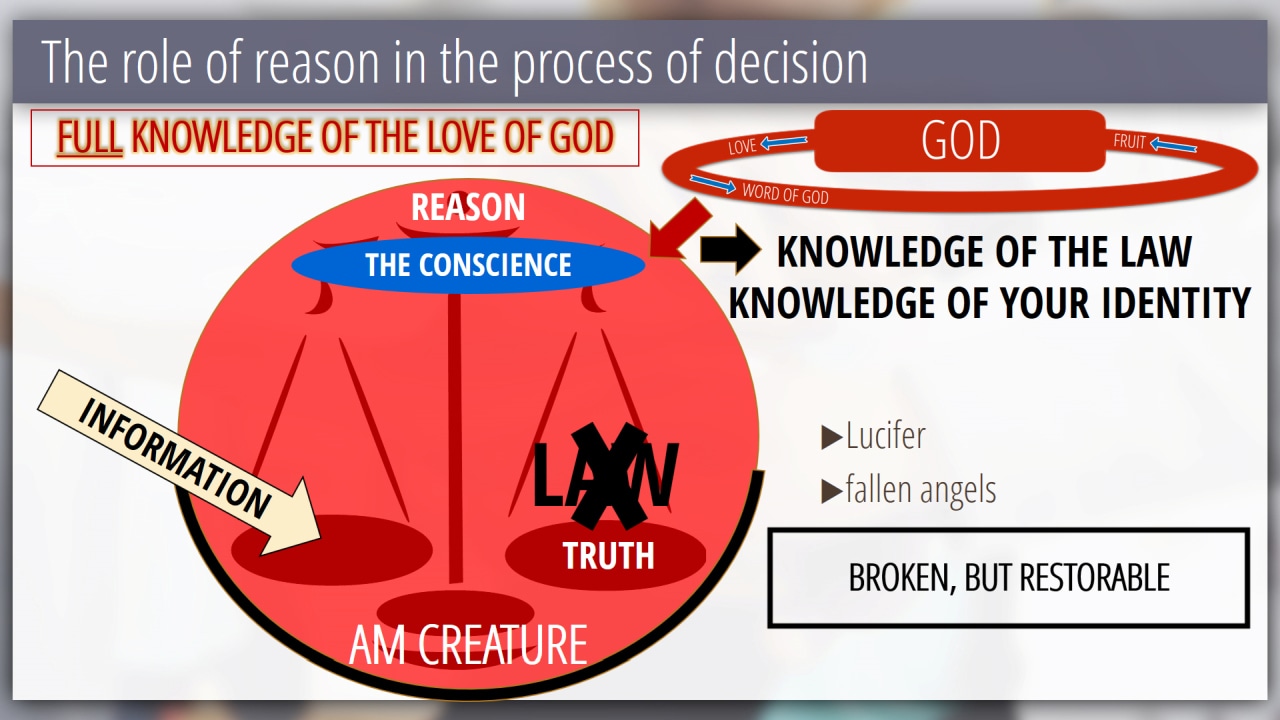 The role of reason in the process of decision

FULL KNOWLEDGE OF THE LOVE OF GOD

GOD

LOVE

FRUIT

WORD OF GOD

REASON

THE CONSCIENCE

KNOWLEDGE OF THE LAW
KNOWLEDGE OF YOUR IDENTITY

INFORMATION

LAW

TRUTH

AM CREATURE

▶Lucifer

▶fallen angels

BROKEN, BUT RESTORABLE